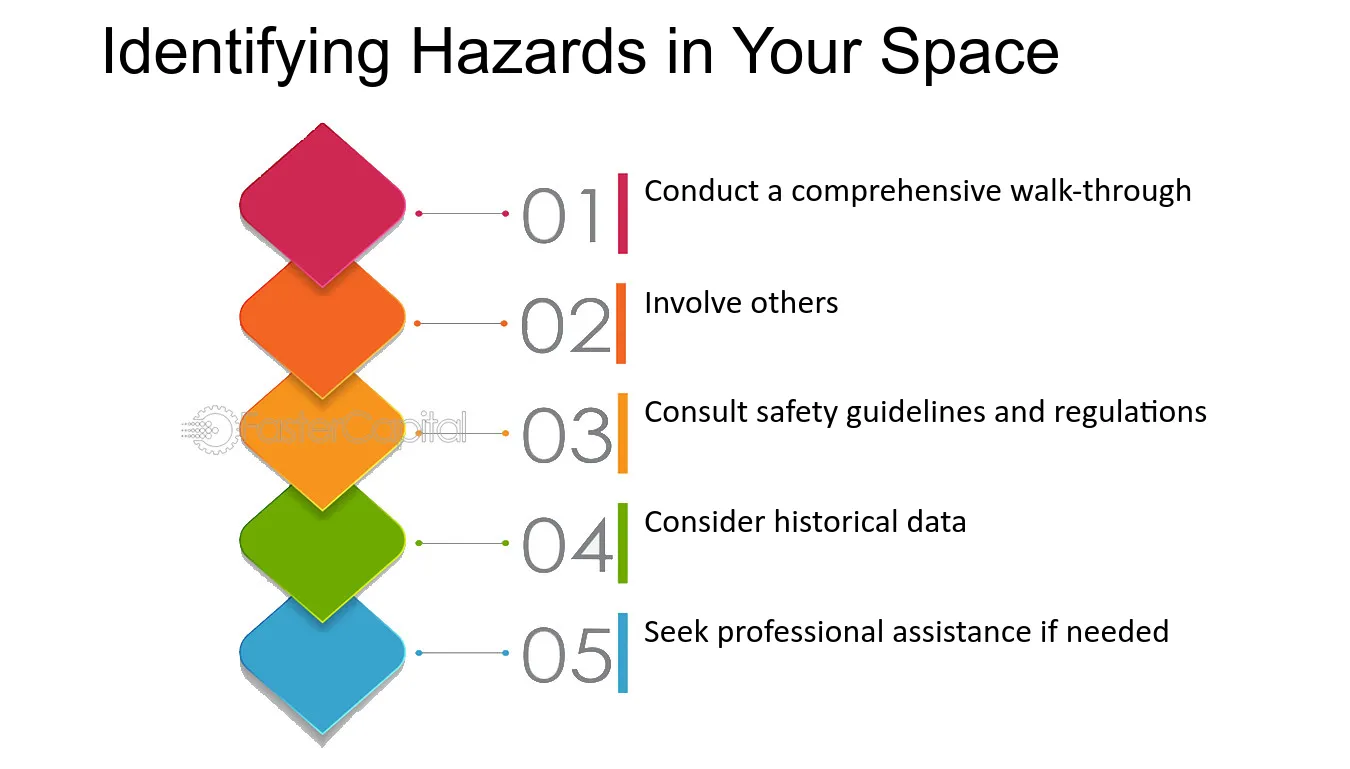 Identifying Hazards in Your Space

FasterCapital

01 Conduct a comprehensive walk-through

02 Involve others

03 Consult safety guidelines and regulations

04 Consider historical data

05 Seek professional assistance if needed